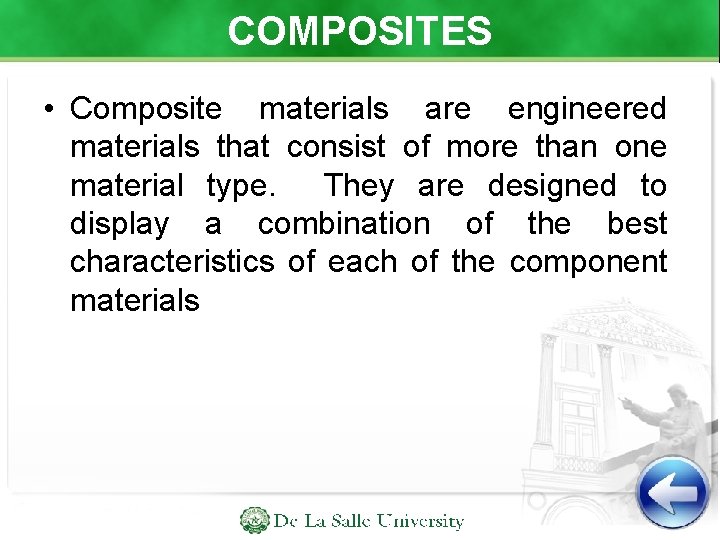 COMPOSITES

• Composite materials are engineered materials that consist of more than one material type. They are designed to display a combination of the best characteristics of each of the component materials

De La Salle University